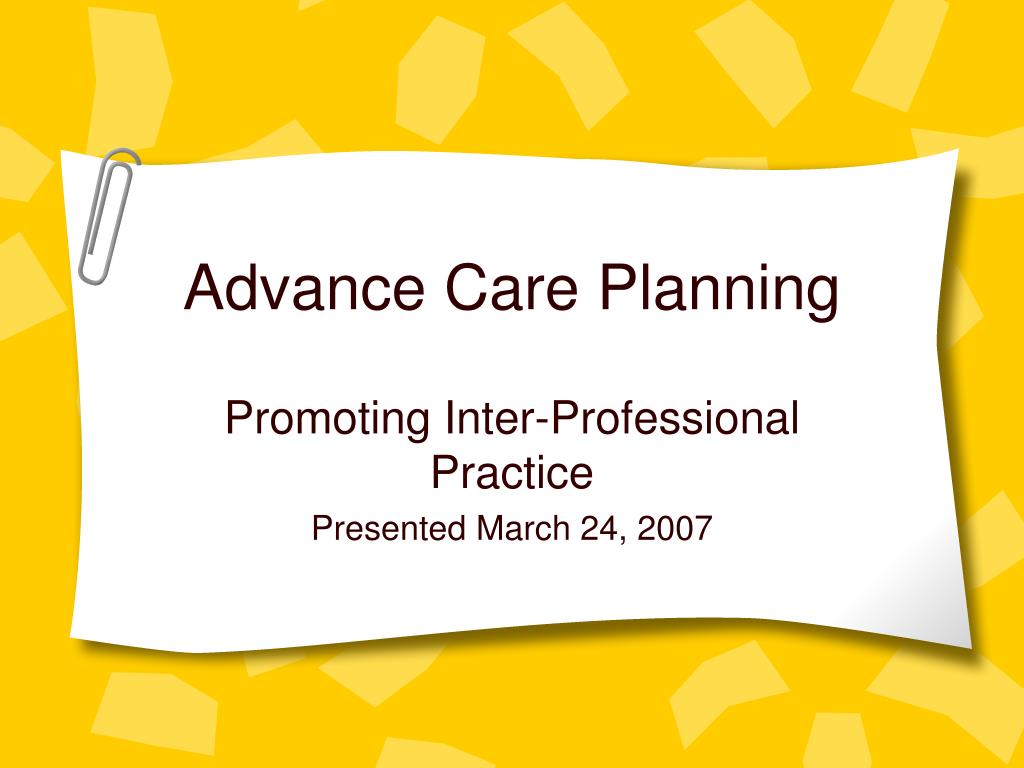 Advance Care Planning

Promoting Inter-Professional Practice

Presented March 24, 2007